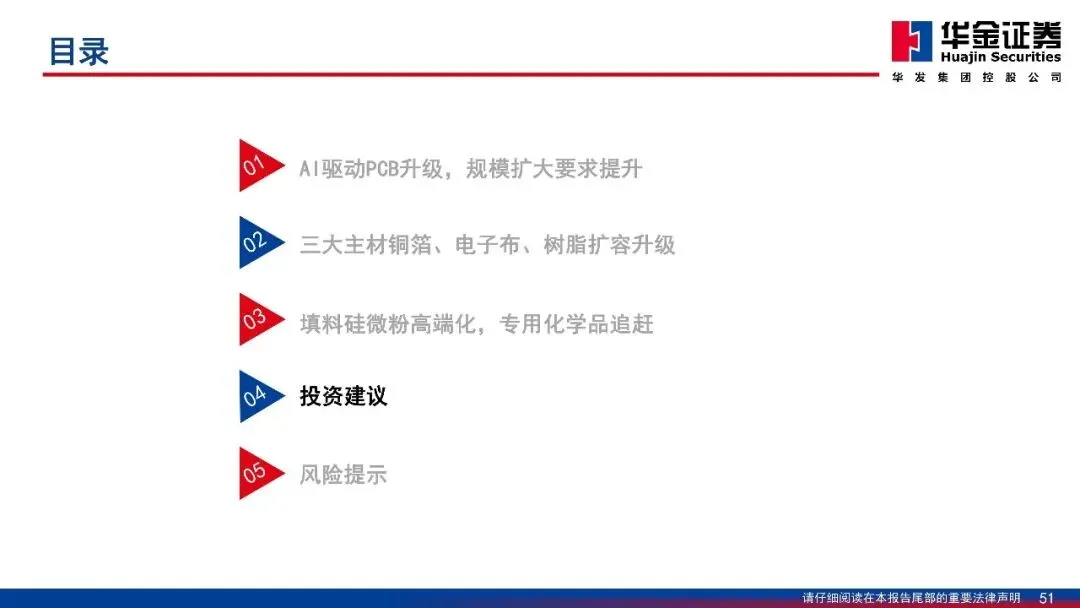 目录

华金证券
Huajin Securities
华发集团控股公司

01 AI驱动PCB升级，规模扩大要求提升

02 三大主材铜箔、电子布、树脂扩容升级

03 填料硅微粉高端化，专用化学品追赶

04 投资建议

05 风险提示

请仔细阅读在本报告尾部的重要法律声明 51